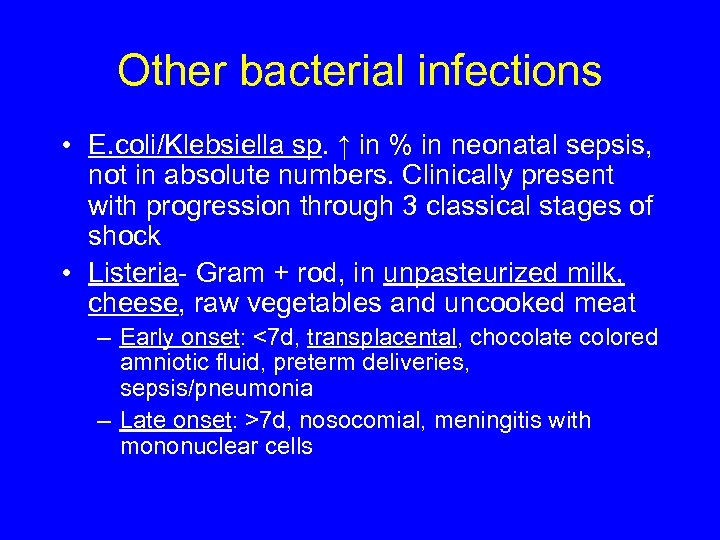 Other bacterial infections

• E.coli/Klebsiella sp. ↑ in % in neonatal sepsis, not in absolute numbers. Clinically present with progression through 3 classical stages of shock

• Listeria- Gram + rod, in unpasteurized milk, cheese, raw vegetables and uncooked meat

– Early onset: <7d, transplacental, chocolate colored amniotic fluid, preterm deliveries, sepsis/pneumonia

– Late onset: >7d, nosocomial, meningitis with mononuclear cells